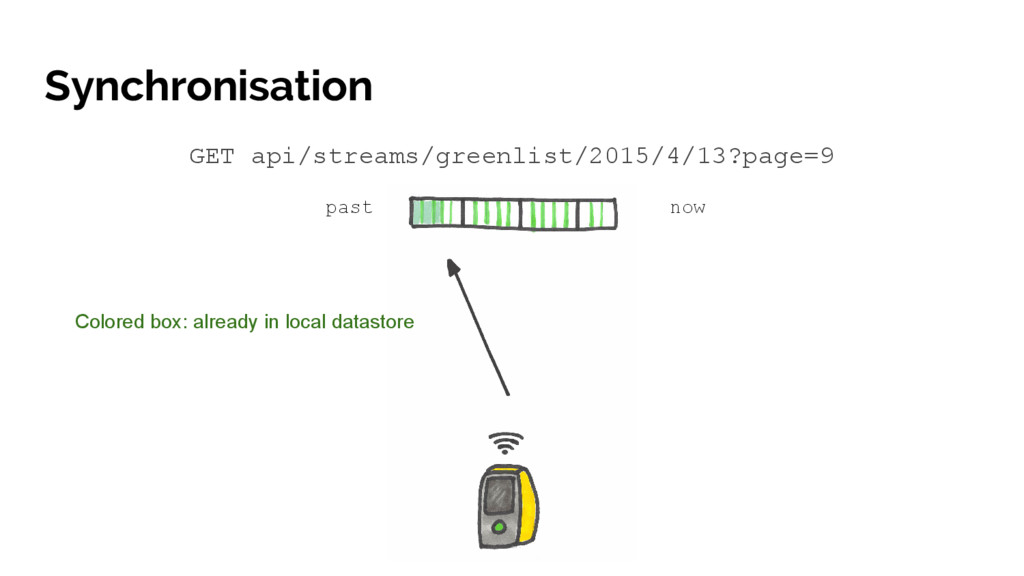 Synchronisation

GET api/streams/greenlist/2015/4/13?page=9

past

now

Colored box: already in local datastore